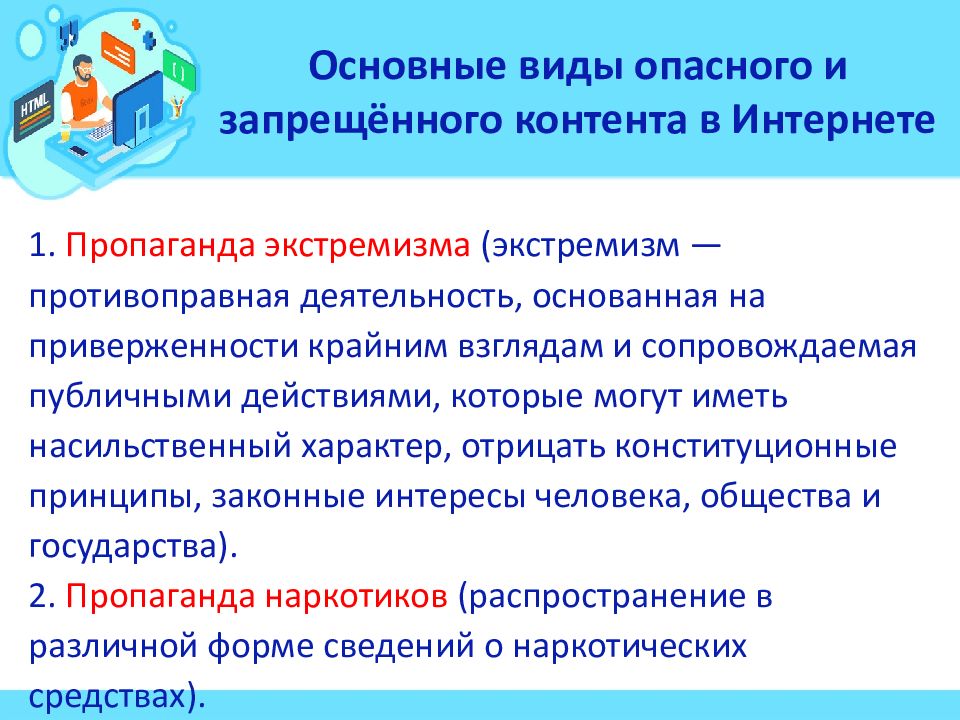 HTML

Основные виды опасного и запрещённого контента в Интернете

1. Пропаганда экстремизма (экстремизм — противоправная деятельность, основанная на приверженности крайним взглядам и сопровождаемая публичными действиями, которые могут иметь насильственный характер, отрицать конституционные принципы, законные интересы человека, общества и государства).
2. Пропаганда наркотиков (распространение в различной форме сведений о наркотических средствах).